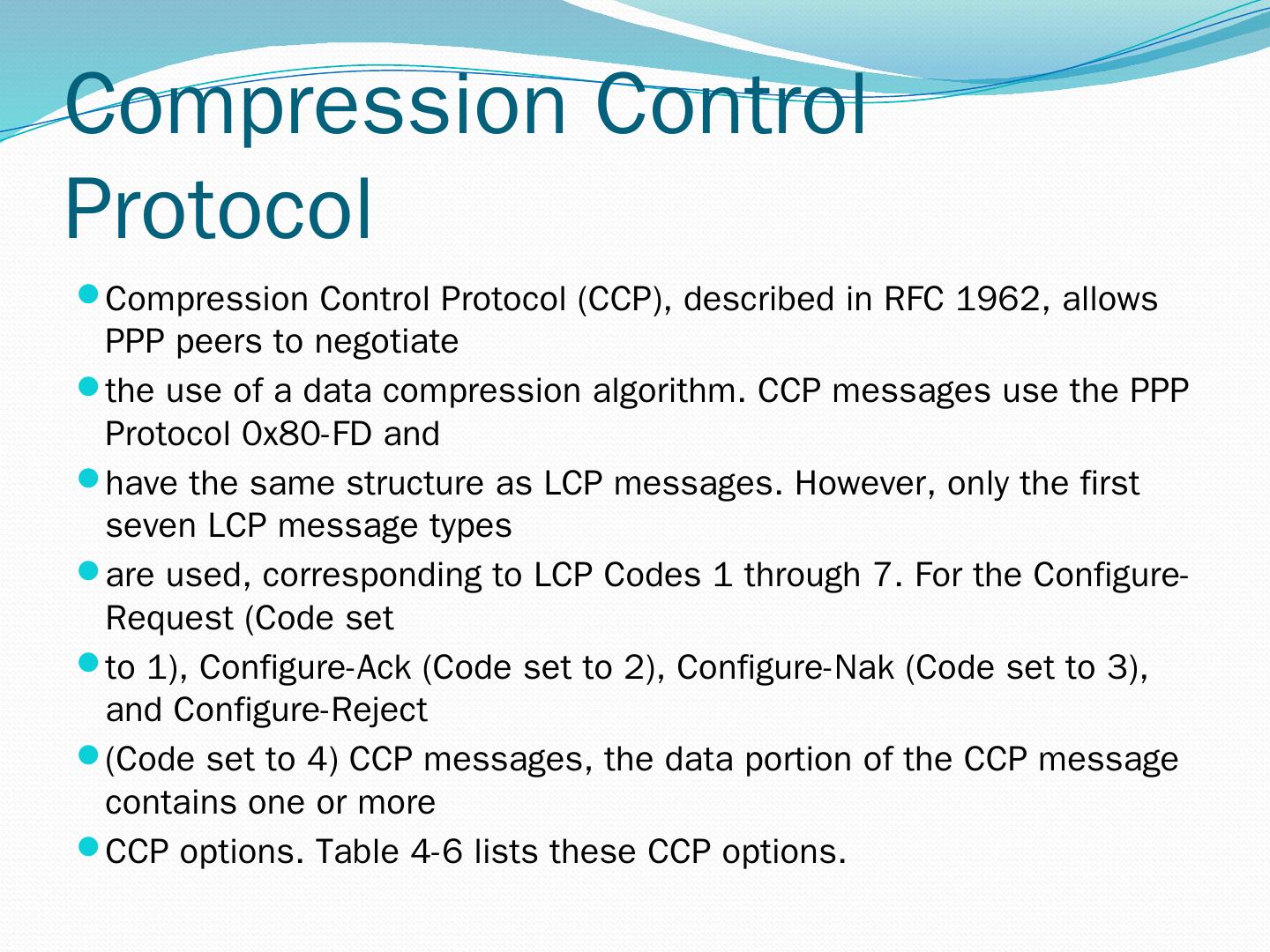 Compression Control Protocol

- Compression Control Protocol (CCP), described in RFC 1962, allows PPP peers to negotiate
- the use of a data compression algorithm. CCP messages use the PPP Protocol 0x80-FD and
- have the same structure as LCP messages. However, only the first seven LCP message types
- are used, corresponding to LCP Codes 1 through 7. For the Configure-Request (Code set
- to 1), Configure-Ack (Code set to 2), Configure-Nak (Code set to 3), and Configure-Reject
- (Code set to 4) CCP messages, the data portion of the CCP message contains one or more
- CCP options. Table 4-6 lists these CCP options.